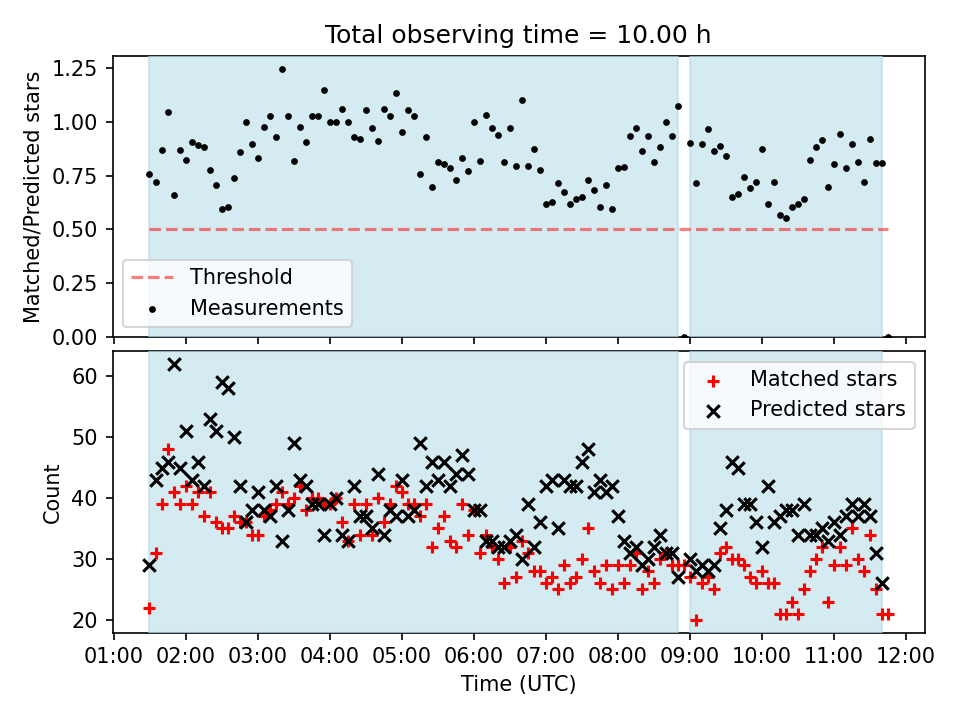 Total observing time = 10.00 h

Matched/Predicted stars

1.25
1.00
0.75
0.50
0.25
0.00

Threshold
Measurements

Count

60
50
40
30
20

Matched stars
Predicted stars

01:00 02:00 03:00 04:00 05:00 06:00 07:00 08:00 09:00 10:00 11:00 12:00

Time (UTC)